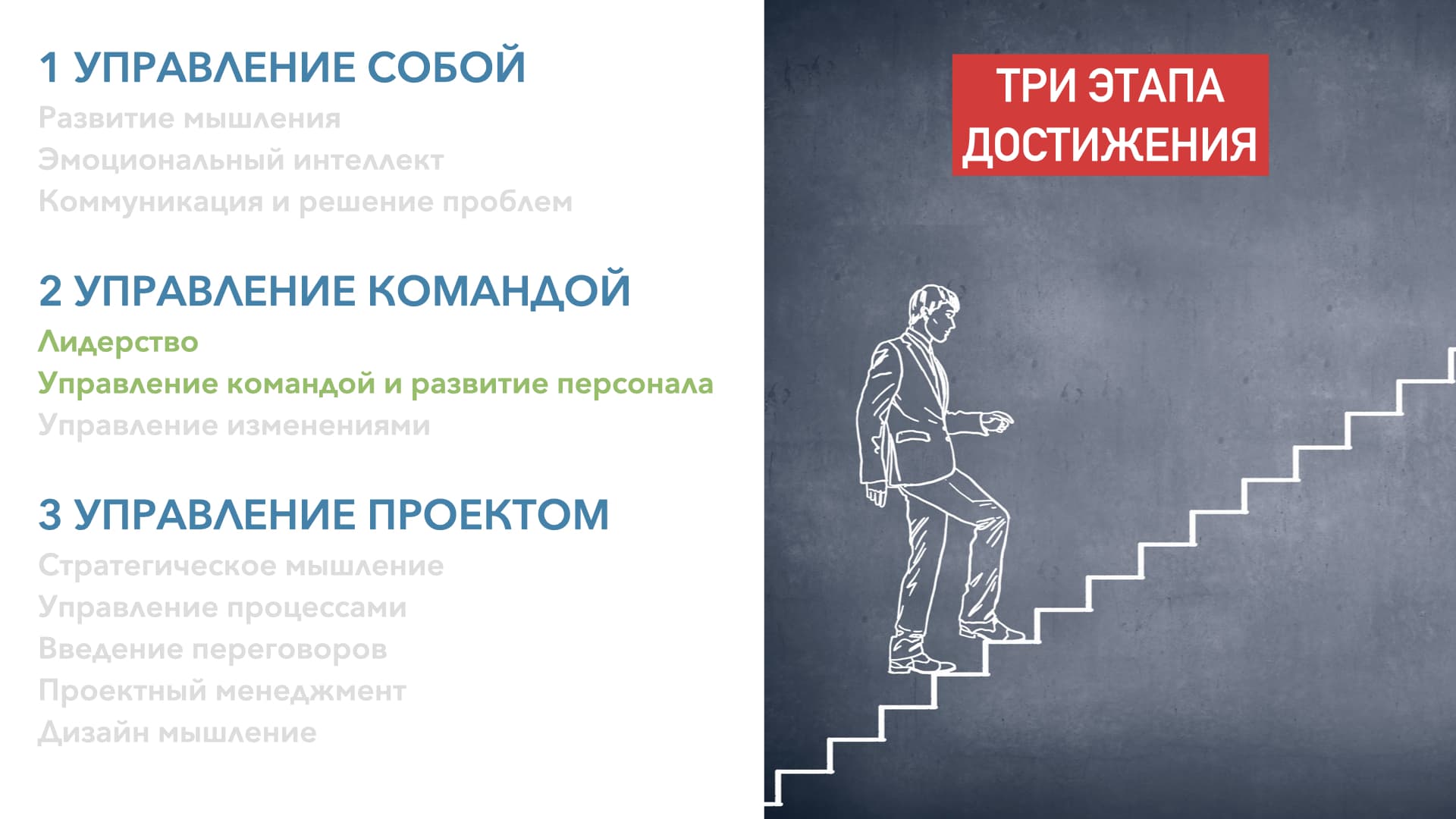 1 УПРАВЛЕНИЕ СОБОЙ
Развитие мышления
Эмоциональный интеллект
Коммуникация и решение проблем

2 УПРАВЛЕНИЕ КОМАНДОЙ
Лидерство
Управление командой и развитие персонала
Управление изменениями

3 УПРАВЛЕНИЕ ПРОЕКТОМ
Стратегическое мышление
Управление процессами
Введение переговоров
Проектный менеджмент
Дизайн мышление

ТРИ ЭТАПА ДОСТИЖЕНИЯ